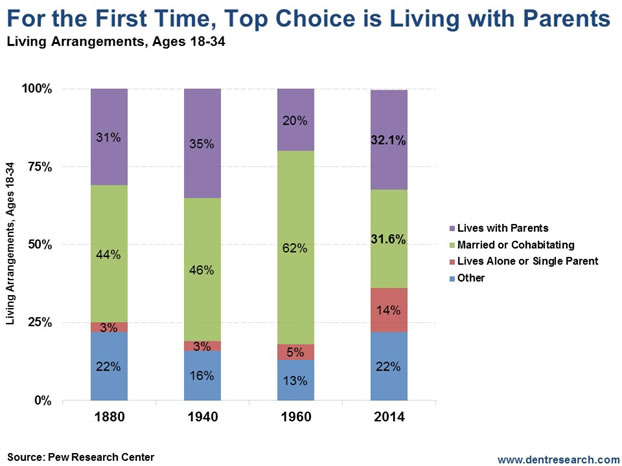 For the First Time, Top Choice is Living with Parents
Living Arrangements, Ages 18-34

Living Arrangements, Ages 18-34

100%
75%
50%
25%
0%

31%
44%
3%
22%

35%
46%
3%
16%

20%
62%
5%
13%

32.1%
31.6%
14%
22%

1880
1940
1960
2014

Lives with Parents
Married or Cohabitating
Lives Alone or Single Parent
Other

Source: Pew Research Center
www.dentresearch.com